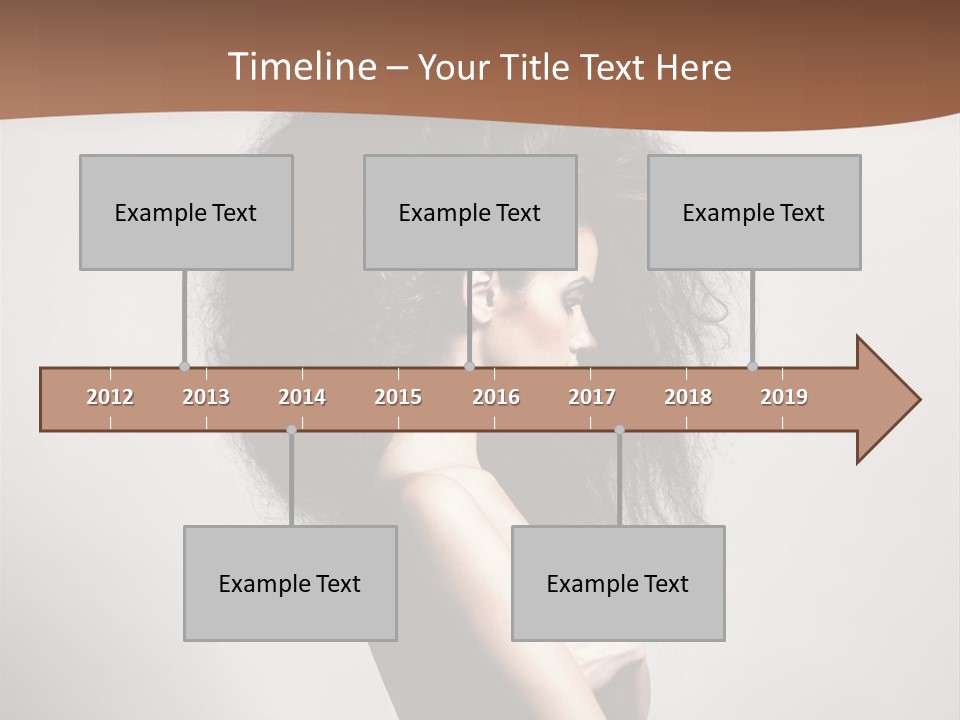 Timeline – Your Title Text Here

Example Text

Example Text

Example Text

2012 2013 2014 2015 2016 2017 2018 2019

Example Text

Example Text